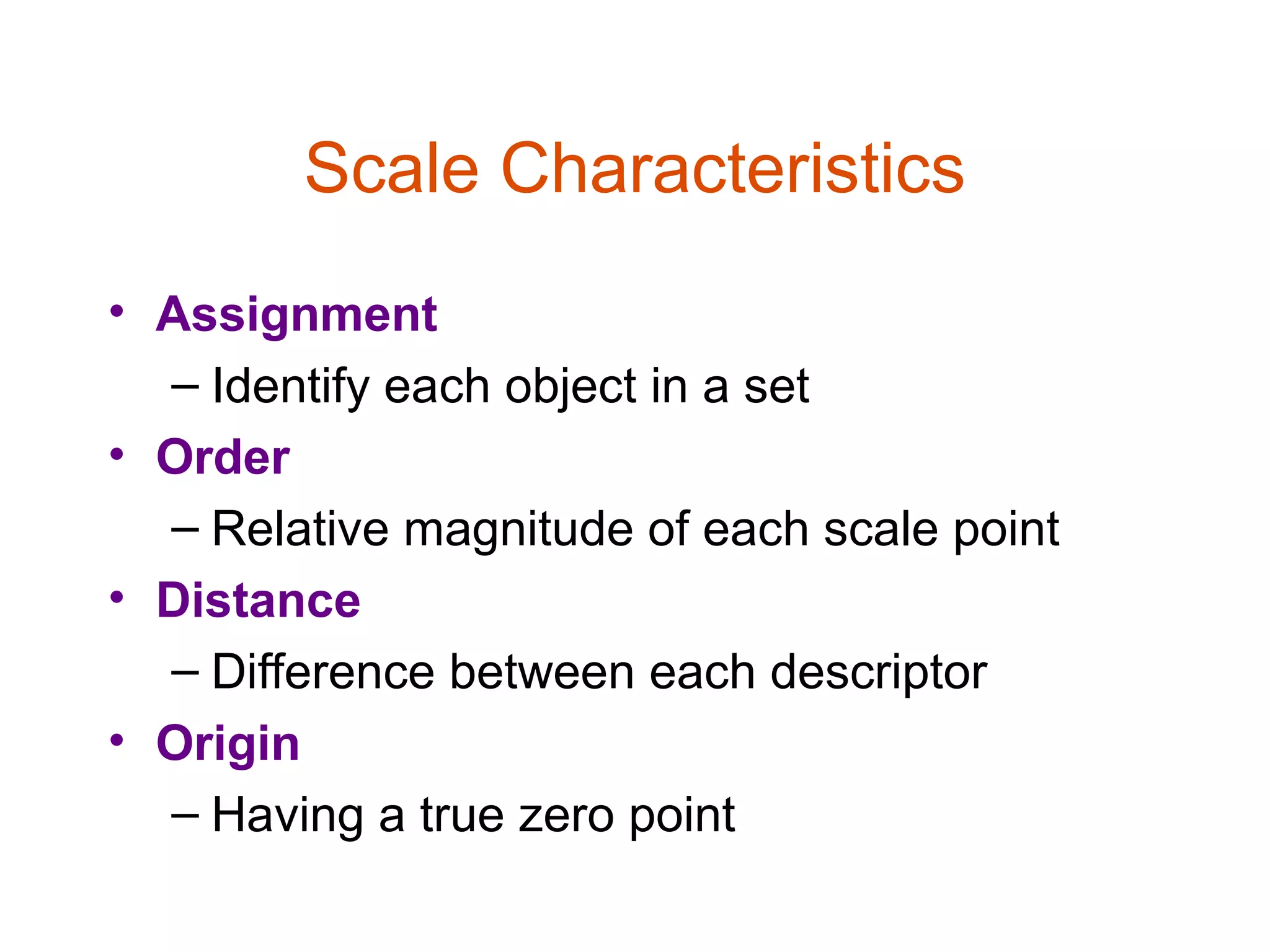 Scale Characteristics

• Assignment
– Identify each object in a set
• Order
– Relative magnitude of each scale point
• Distance
– Difference between each descriptor
• Origin
– Having a true zero point